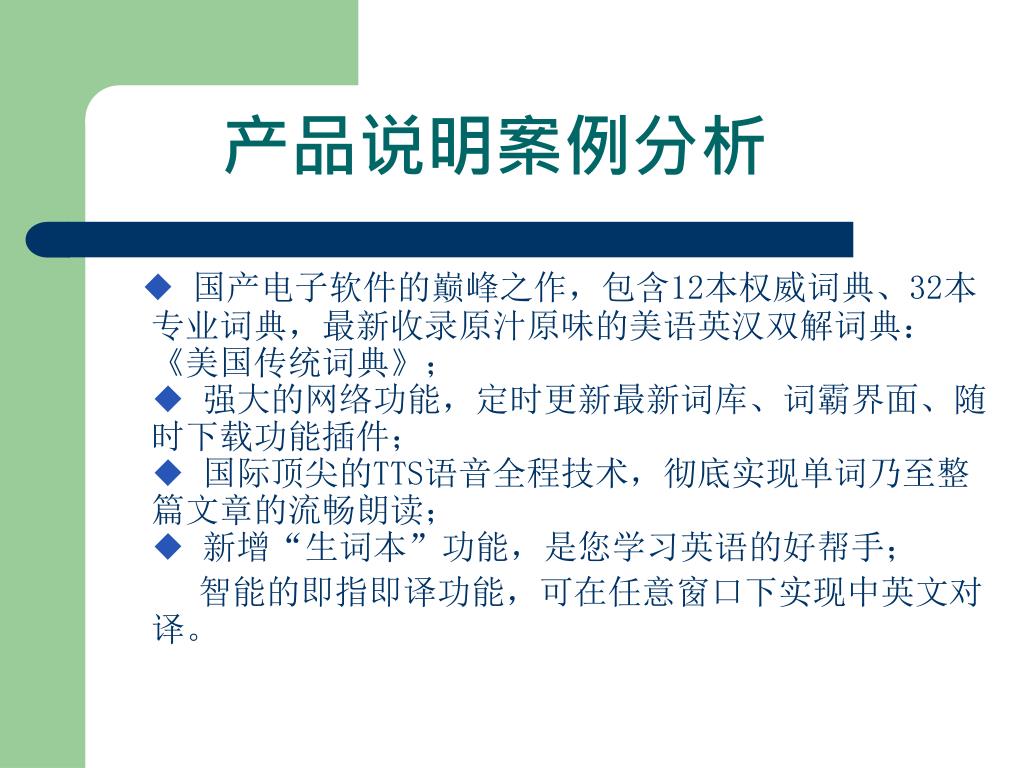 产品说明案例分析

◆ 国产电子软件的巅峰之作，包含12本权威词典、32本专业词典，最新收录原汁原味的美语英汉双解词典：《美国传统词典》；

◆ 强大的网络功能，定时更新最新词库、词霸界面、随时下载功能插件；

◆ 国际顶尖的TTS语音全程技术，彻底实现单词乃至整篇文章的流畅朗读；

◆ 新增“生词本”功能，是您学习英语的好帮手；

智能的即指即译功能，可在任意窗口下实现中英文对译。